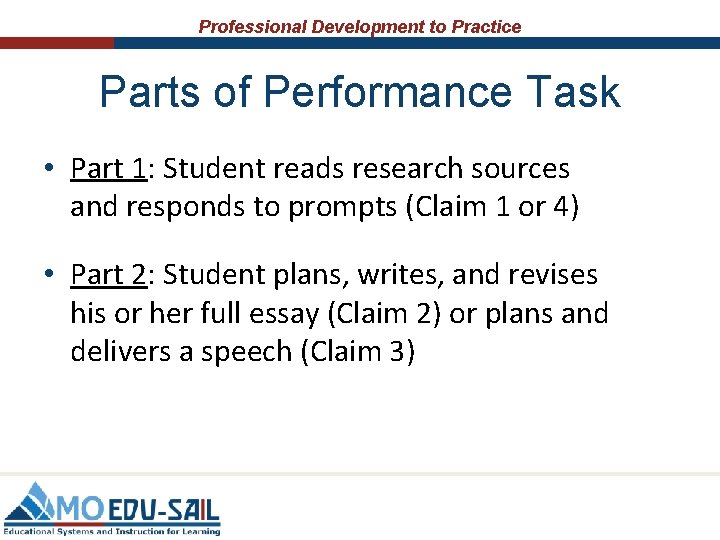 Professional Development to Practice

Parts of Performance Task

• Part 1: Student reads research sources and responds to prompts (Claim 1 or 4)

• Part 2: Student plans, writes, and revises his or her full essay (Claim 2) or plans and delivers a speech (Claim 3)

MO EDU-SAIL
Educational Systems and Instruction for Learning